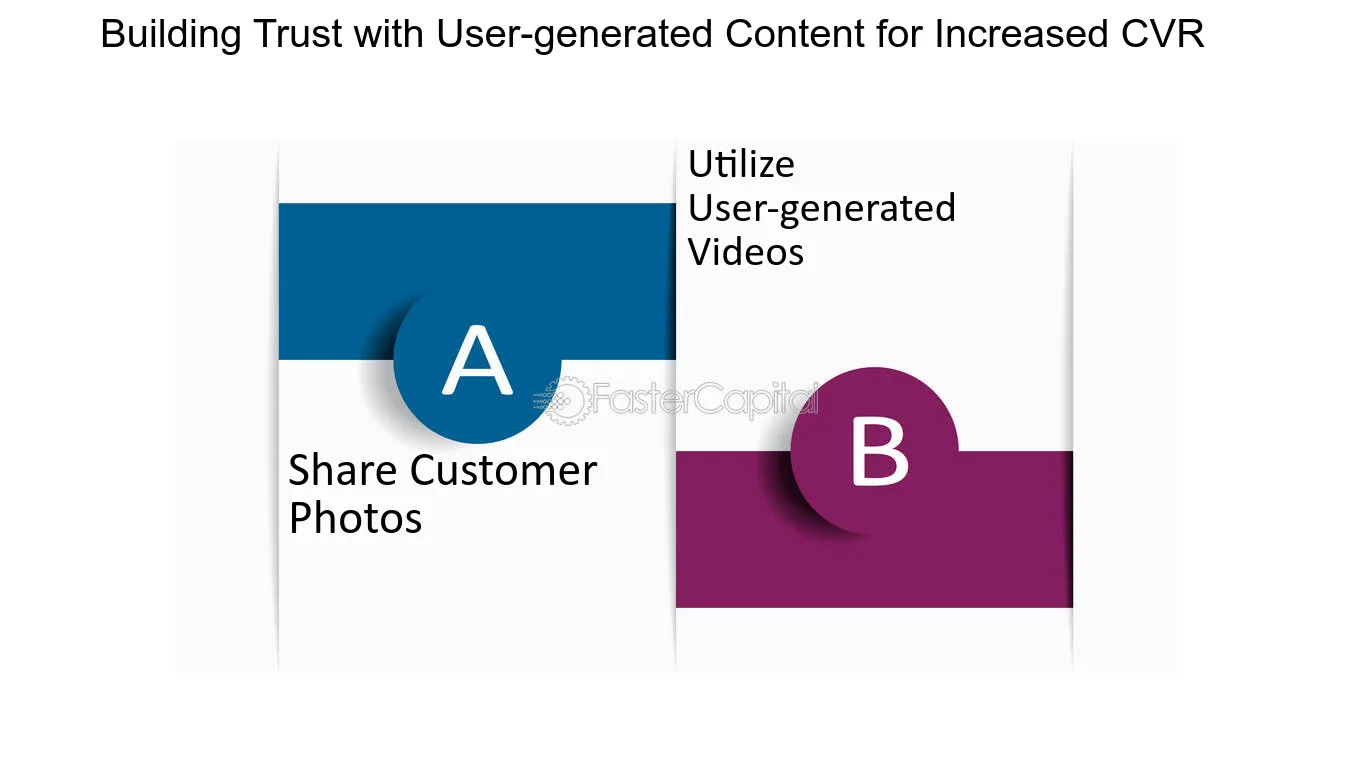 Building Trust with User-generated Content for Increased CVR

A

Share Customer Photos

Utilize User-generated Videos

B

FasterCapital